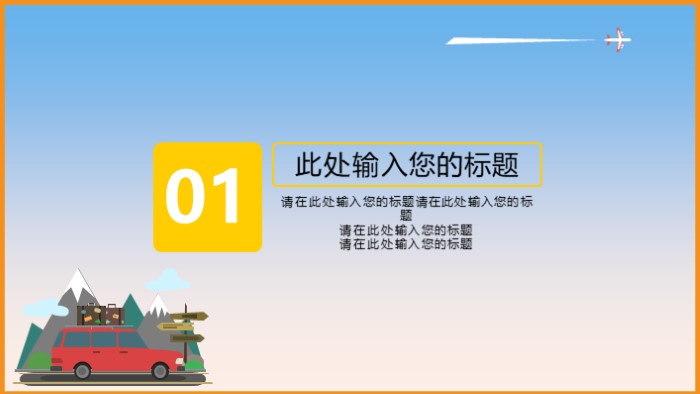 01

此处输入您的标题

请在此处输入您的标题请在此处输入您的标题
请在此处输入您的标题
请在此处输入您的标题